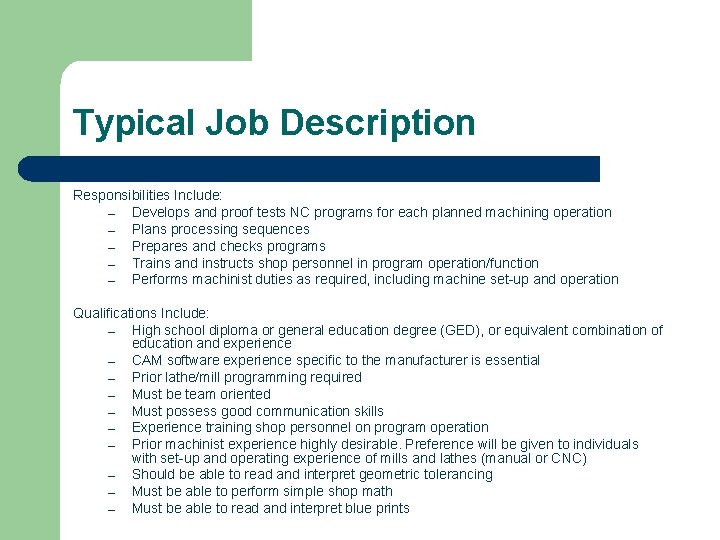 Typical Job Description

Responsibilities Include:
– Develops and proof tests NC programs for each planned machining operation
– Plans processing sequences
– Prepares and checks programs
– Trains and instructs shop personnel in program operation/function
– Performs machinist duties as required, including machine set-up and operation

Qualifications Include:
– High school diploma or general education degree (GED), or equivalent combination of education and experience
– CAM software experience specific to the manufacturer is essential
– Prior lathe/mill programming required
– Must be team oriented
– Must possess good communication skills
– Experience training shop personnel on program operation
– Prior machinist experience highly desirable. Preference will be given to individuals with set-up and operating experience of mills and lathes (manual or CNC)
– Should be able to read and interpret geometric tolerancing
– Must be able to perform simple shop math
– Must be able to read and interpret blue prints